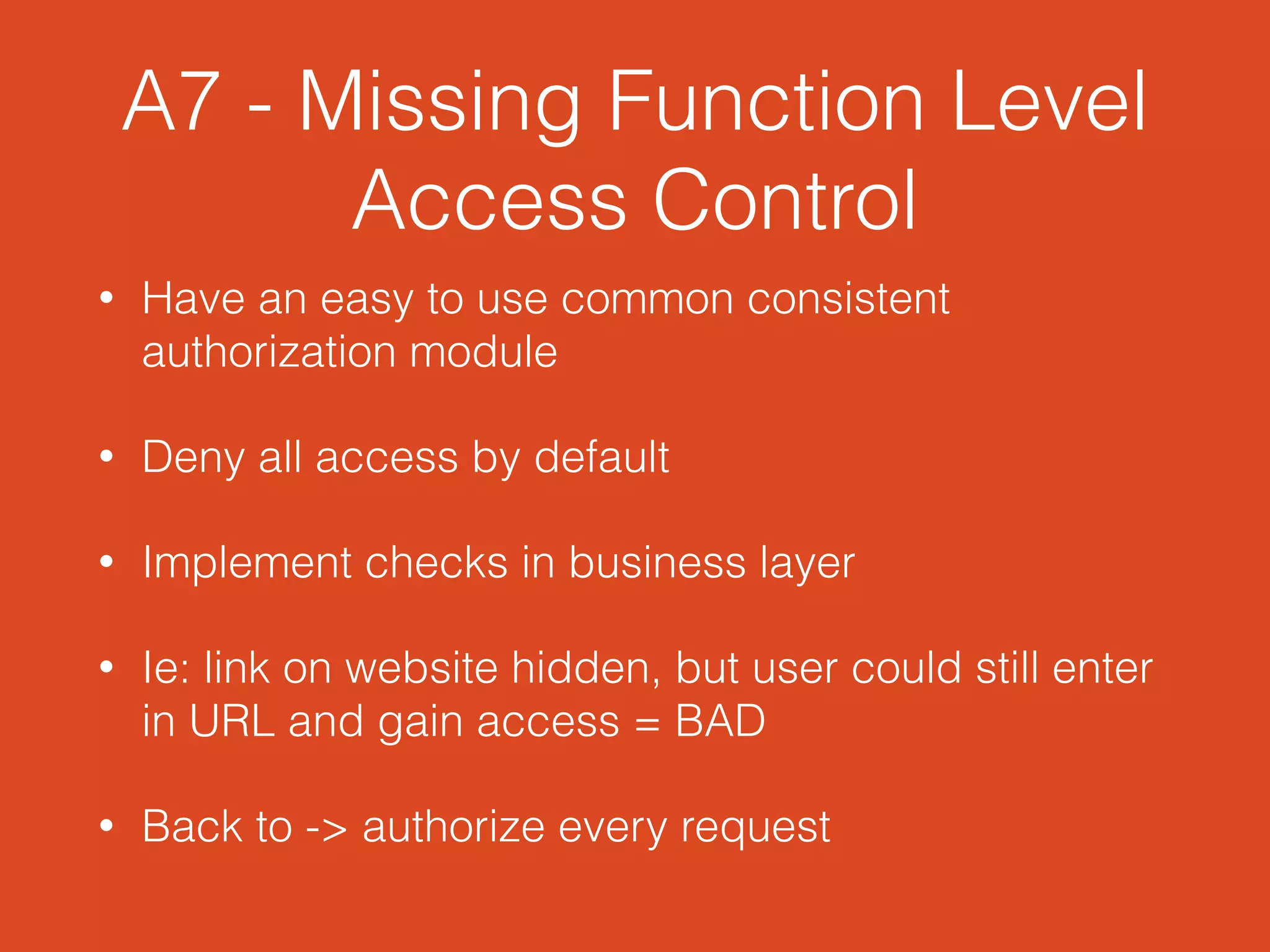 A7 - Missing Function Level Access Control

• Have an easy to use common consistent authorization module

• Deny all access by default

• Implement checks in business layer

• Ie: link on website hidden, but user could still enter in URL and gain access = BAD

• Back to -> authorize every request